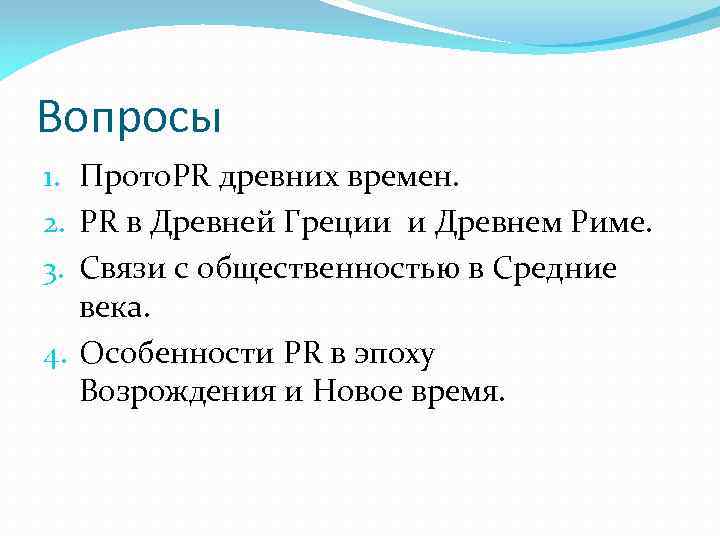 Вопросы

1. ПротоPR древних времен.
2. PR в Древней Греции и Древнем Риме.
3. Связи с общественностью в Средние века.
4. Особенности PR в эпоху Возрождения и Новое время.